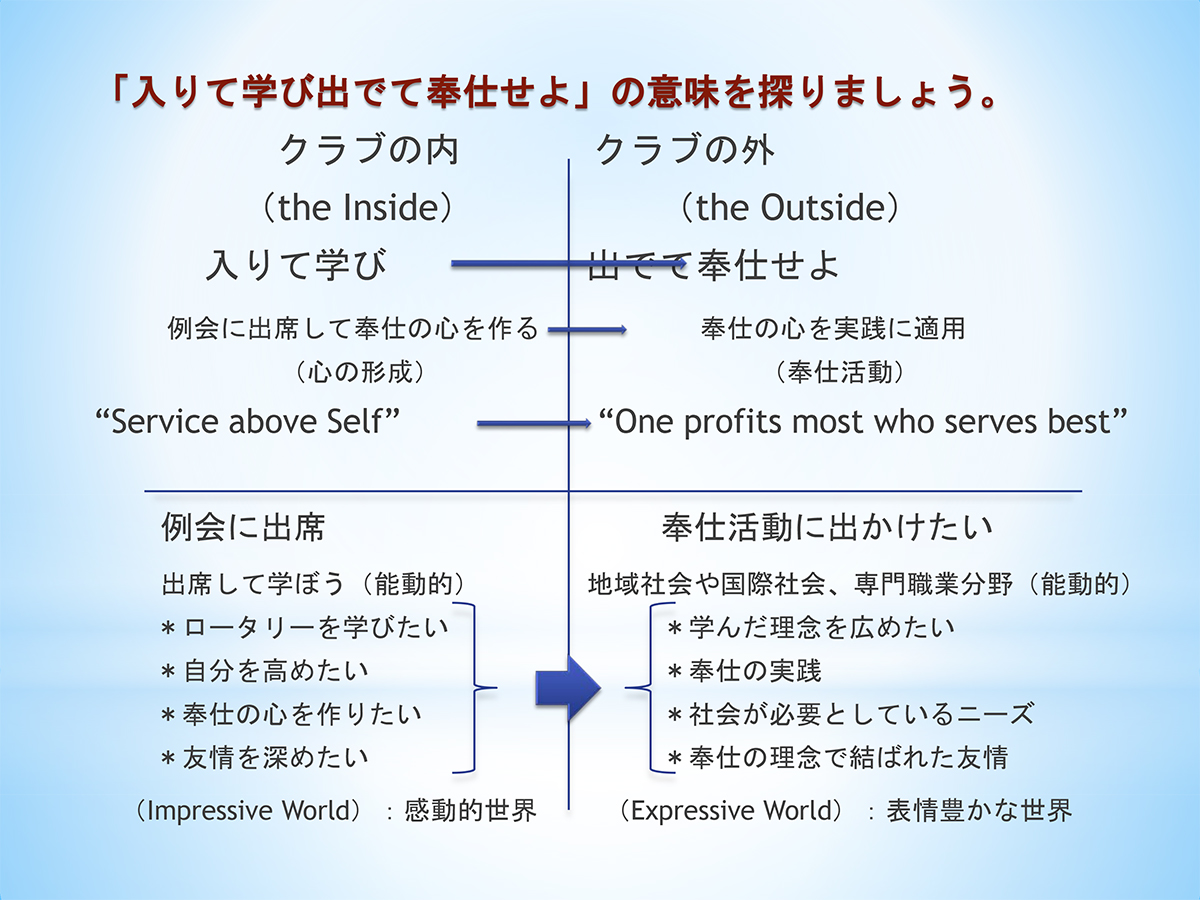 「入りて学び出でて奉仕せよ」の意味を探りましょう。

クラブの内

（the Inside）

入りて学び

例会に出席して奉仕の心を作る

（心の形成）

“Service above Self”

クラブの外

（the Outside）

出でて奉仕せよ

奉仕の心を実践に適用

（奉仕活動）

“One profits most who serves best”

例会に出席

出席して学ぼう（能動的）

＊ロータリーを学びたい

＊自分を高めたい

＊奉仕の心を作りたい

＊友情を深めたい

（Impressive World）：感動的世界

奉仕活動に出かけたい

地域社会や国際社会、専門職業分野（能動的）

＊学んだ理念を広めたい

＊奉仕の実践

＊社会が必要としているニーズ

＊奉仕の理念で結ばれた友情

（Expressive World）：表情豊かな世界